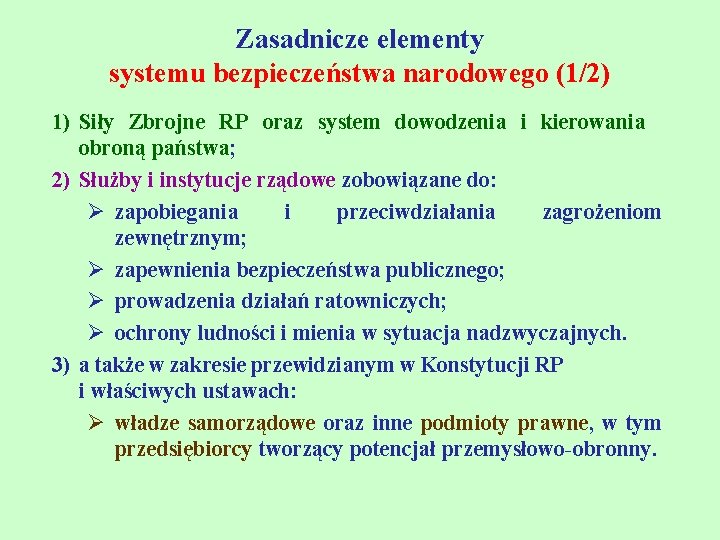 Zasadnicze elementy
systemu bezpieczeństwa narodowego (1/2)

1) Siły Zbrojne RP oraz system dowodzenia i kierowania obroną państwa;

2) Służby i instytucje rządowe zobowiązane do:

➢ zapobiegania i przeciwdziałania zagrożeniom zewnętrznym;

➢ zapewnienia bezpieczeństwa publicznego;

➢ prowadzenia działań ratowniczych;

➢ ochrony ludności i mienia w sytuacja nadzwyczajnych.

3) a także w zakresie przewidzianym w Konstytucji RP i właściwych ustawach:

➢ władze samorządowe oraz inne podmioty prawne, w tym przedsiębiorcy tworzący potencjał przemysłowo-obronny.